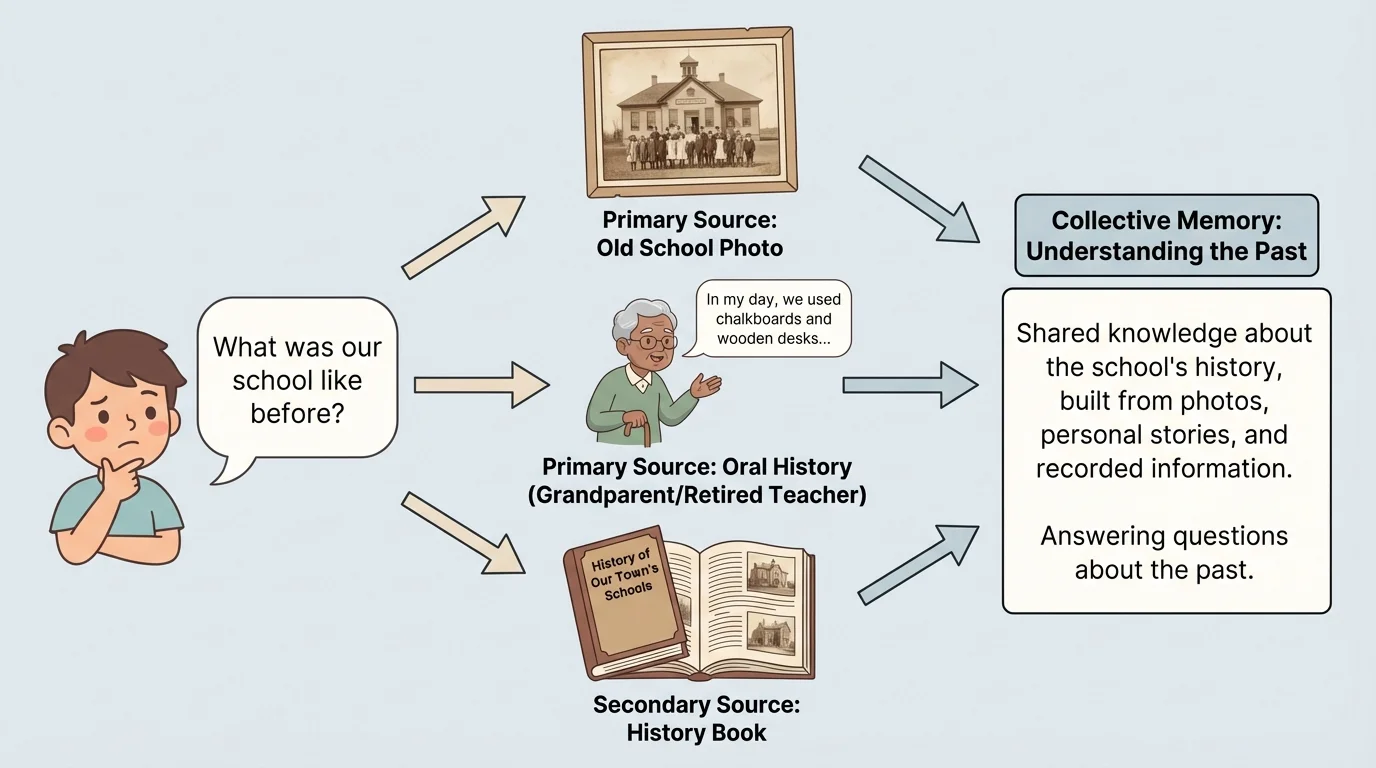 What was our school like before?

Primary Source: Old School Photo

In my day, we used chalkboards and wooden desks...

Primary Source: Oral History (Grandparent/Retired Teacher)

History of Our Town's Schools

Secondary Source: History Book

Collective Memory: Understanding the Past

Shared knowledge about the school's history, built from photos, personal stories, and recorded information.

Answering questions about the past.